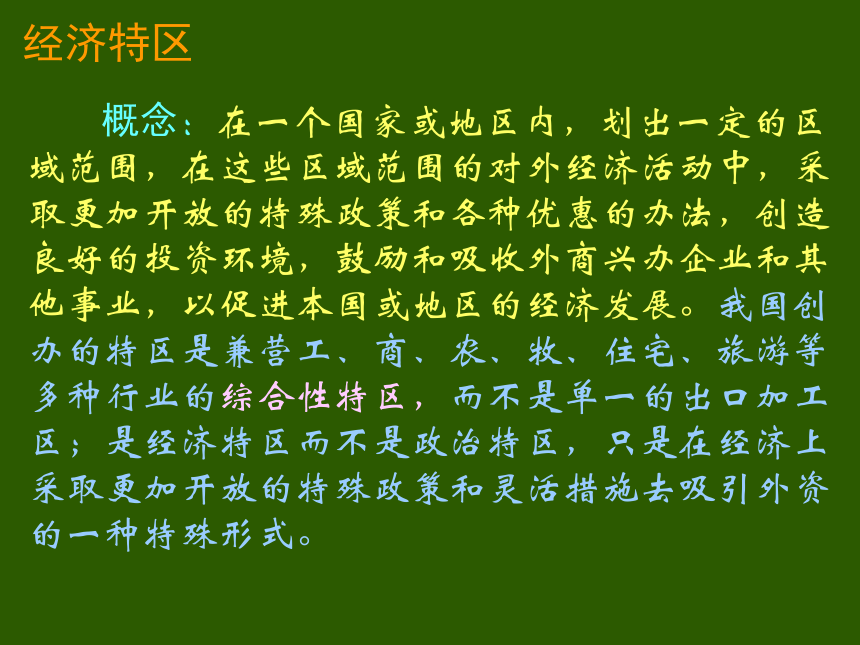 经济特区

概念：在一个国家或地区内，划出一定的区域范围，在这些区域范围的对外经济活动中，采取更加开放的特殊政策和各种优惠的办法，创造良好的投资环境，鼓励和吸收外商兴办企业和其他事业，以促进本国或地区的经济发展。我国创办的特区是兼营工、商、农、牧、住宅、旅游等多种行业的综合性特区，而不是单一的出口加工区；是经济特区而不是政治特区，只是在经济上采取更加开放的特殊政策和灵活措施去吸引外资的一种特殊形式。